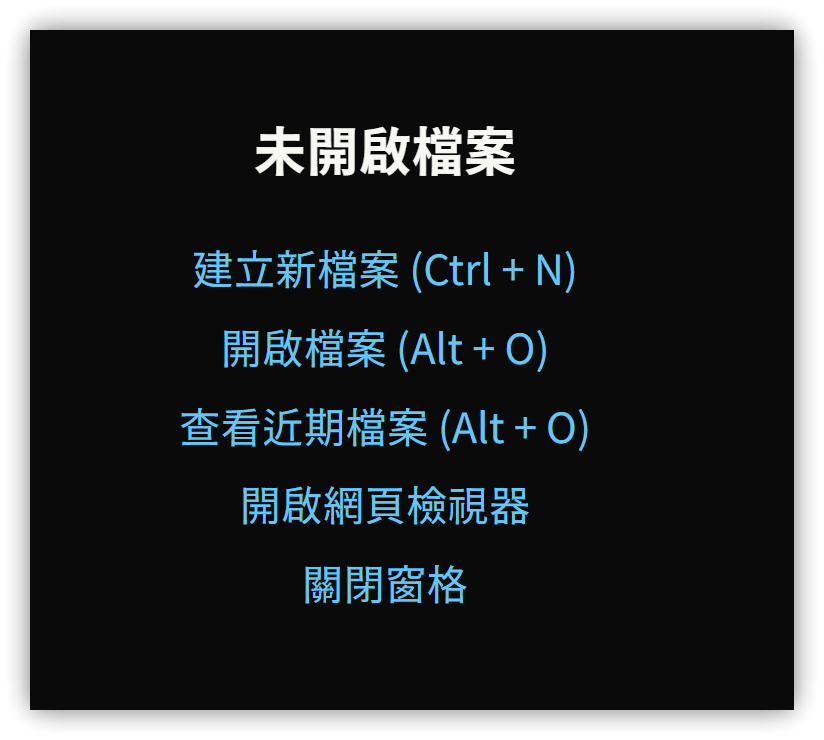 未開啟檔案

建立新檔案 (Ctrl + N)

開啟檔案 (Alt + O)

查看近期檔案 (Alt + O)

開啟網頁檢視器

關閉窗格